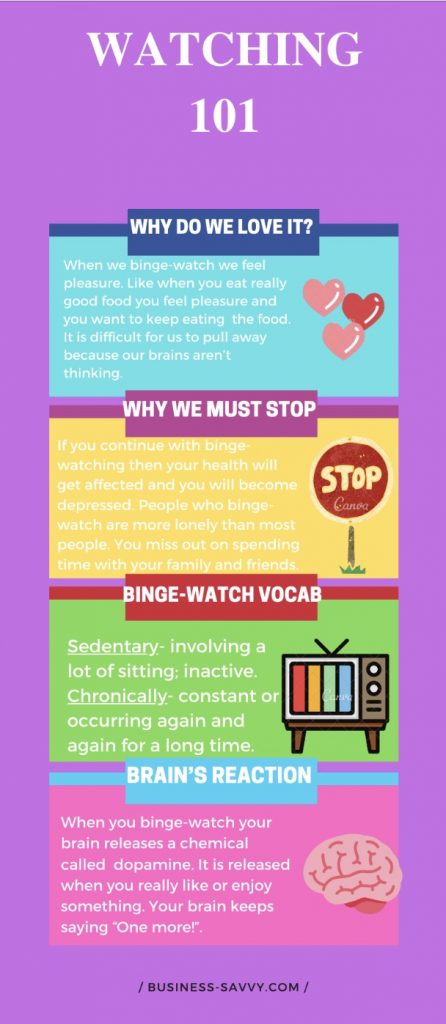 WATCHING 101

WHY DO WE LOVE IT?

When we binge-watch we feel pleasure. Like when you eat really good food you feel pleasure and you want to keep eating the food. It is difficult for us to pull away because our brains aren't thinking.

WHY WE MUST STOP

If you continue with binge-watching then your health will get affected and you will become depressed. People who binge-watch are more lonely than most people. You miss out on spending time with your family and friends.

STOP

Canva

BINGE-WATCH VOCAB

Sedentary- involving a lot of sitting; inactive.
Chronically- constant or occurring again and again for a long time.

Canva

BRAIN'S REACTION

When you binge-watch your brain releases a chemical called dopamine. It is released when you really like or enjoy something. Your brain keeps saying "One more!".

/ BUSINESS-SAVVY.COM /